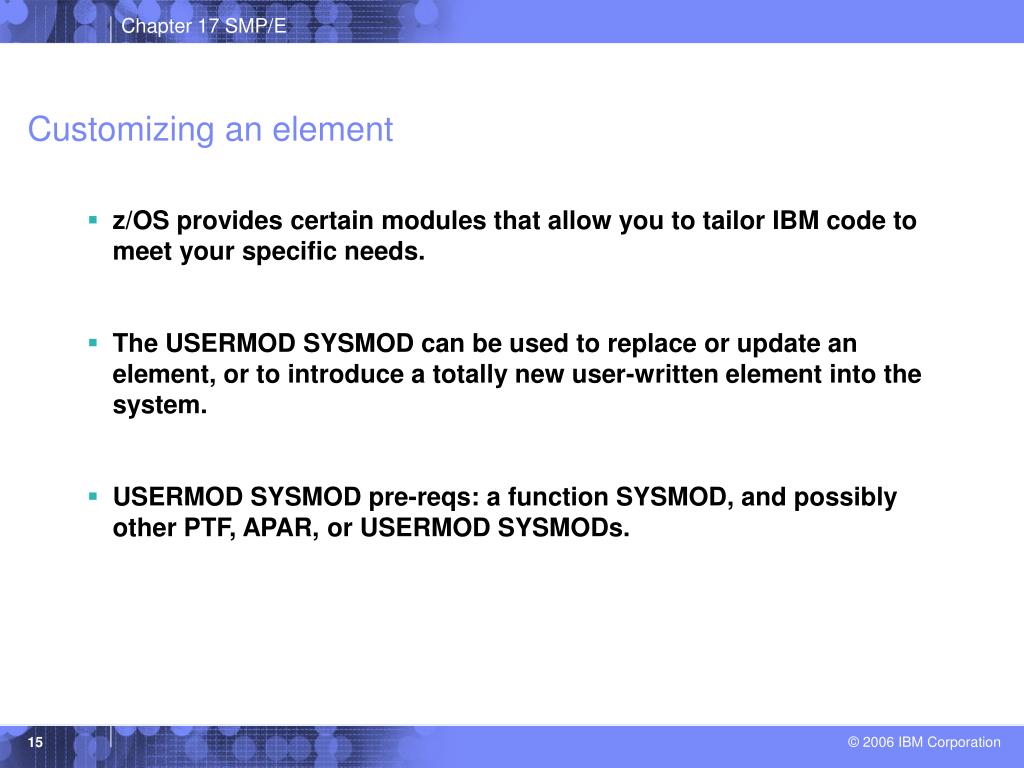 Chapter 17 SMP/E

Customizing an element

▪ z/OS provides certain modules that allow you to tailor IBM code to meet your specific needs.

▪ The USERMOD SYSMOD can be used to replace or update an element, or to introduce a totally new user-written element into the system.

▪ USERMOD SYSMOD pre-reqs: a function SYSMOD, and possibly other PTF, APAR, or USERMOD SYSMODs.

15

© 2006 IBM Corporation